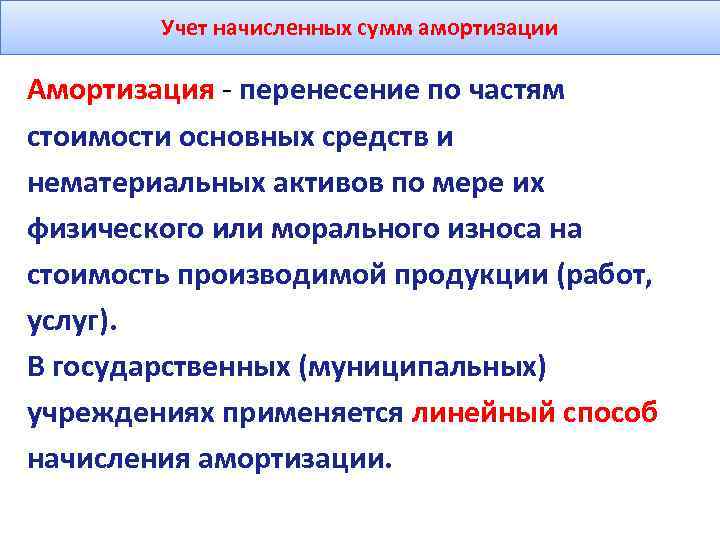 Учет начисленных сумм амортизации

Амортизация - перенесение по частям стоимости основных средств и нематериальных активов по мере их физического или морального износа на стоимость производимой продукции (работ, услуг).
В государственных (муниципальных) учреждениях применяется линейный способ начисления амортизации.